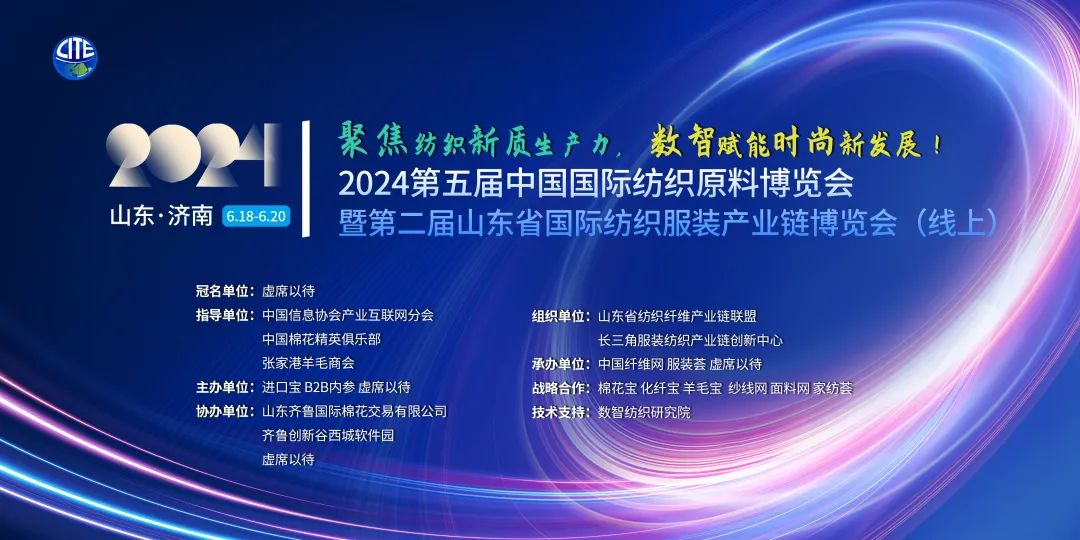 CITE

2024
山东·济南 6.18-6.20

聚焦纺织新质生产力，数智赋能时尚新发展！
2024第五届中国国际纺织原料博览会
暨第二届山东省国际纺织服装产业链博览会（线上）

冠名单位：虚席以待
指导单位：中国信息协会产业互联网分会
中国棉花精英俱乐部
张家港羊毛商会
主办单位：进口宝 B2B内参 虚席以待
协办单位：山东齐鲁国际棉花交易有限公司
齐鲁创新谷西城软件园
虚席以待

组织单位：山东省纺织纤维产业链联盟
长三角服装纺织产业链创新中心
承办单位：中国纤维网 服装荟 虚席以待
战略合作：棉花宝 化纤宝 羊毛宝 纱线网 面料网 家纺荟
技术支持：数智纺织研究院